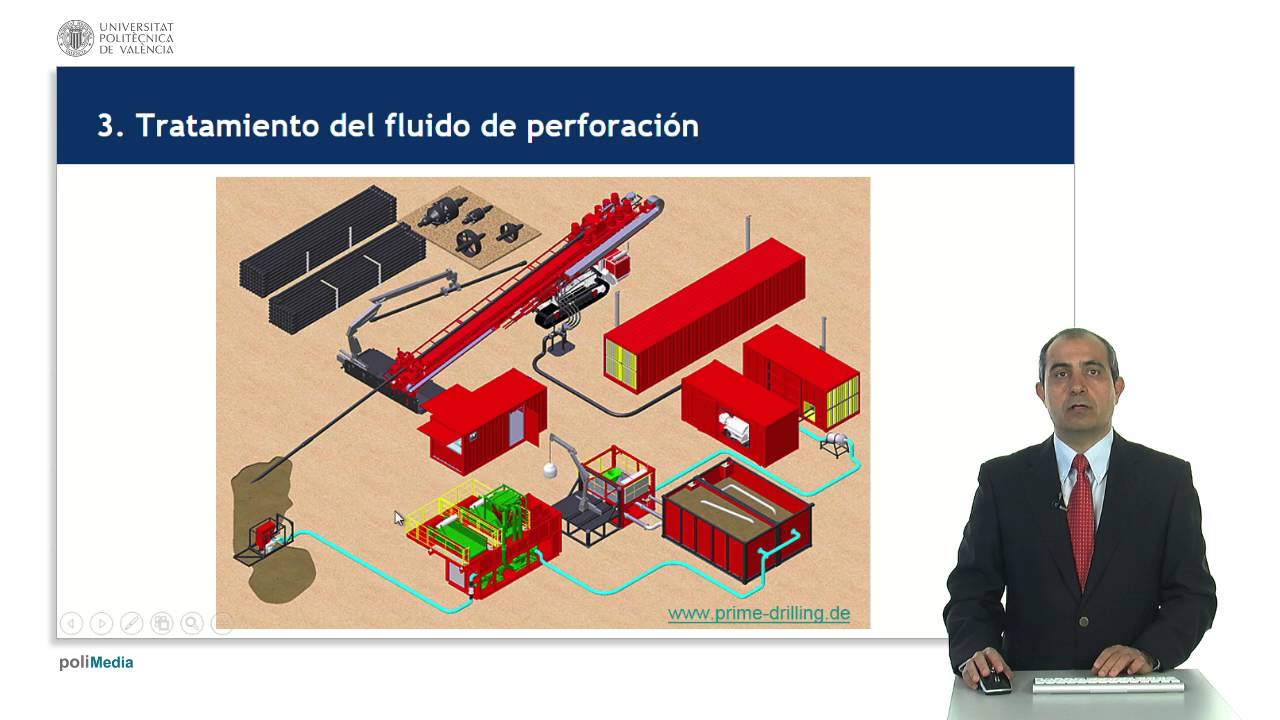 UNIVERSITAT POLITÈCNICA DE VALÈNCIA

3. Tratamiento del fluido de perforación

www.prime-drilling.de

poliMedia